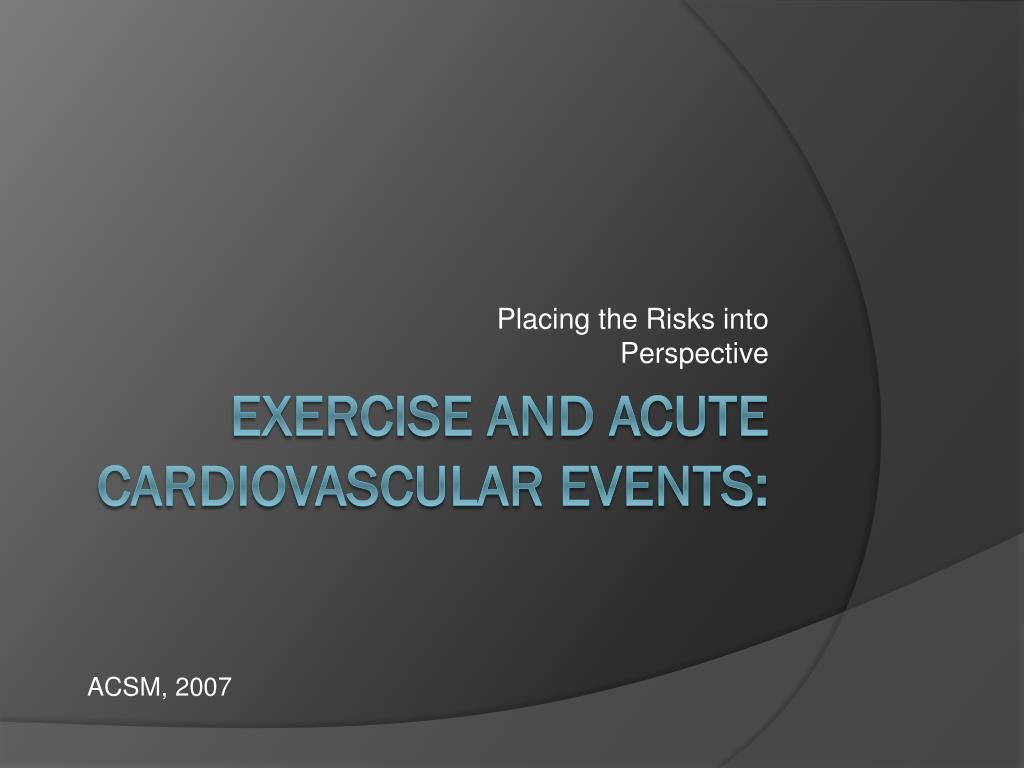 Placing the Risks into Perspective

EXERCISE AND ACUTE CARDIOVASCULAR EVENTS:

ACSM, 2007